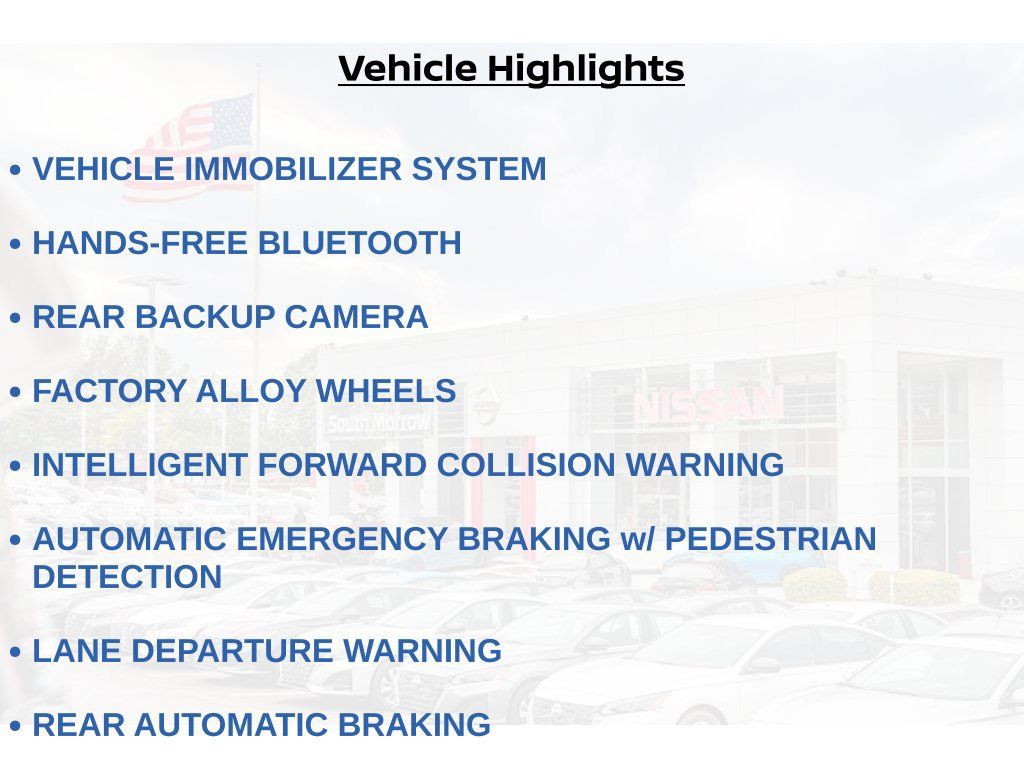 Vehicle Highlights

• VEHICLE IMMOBILIZER SYSTEM

• HANDS-FREE BLUETOOTH

• REAR BACKUP CAMERA

• FACTORY ALLOY WHEELS

• INTELLIGENT FORWARD COLLISION WARNING

• AUTOMATIC EMERGENCY BRAKING w/ PEDESTRIAN DETECTION

• LANE DEPARTURE WARNING

• REAR AUTOMATIC BRAKING

South Morrow

NISSAN